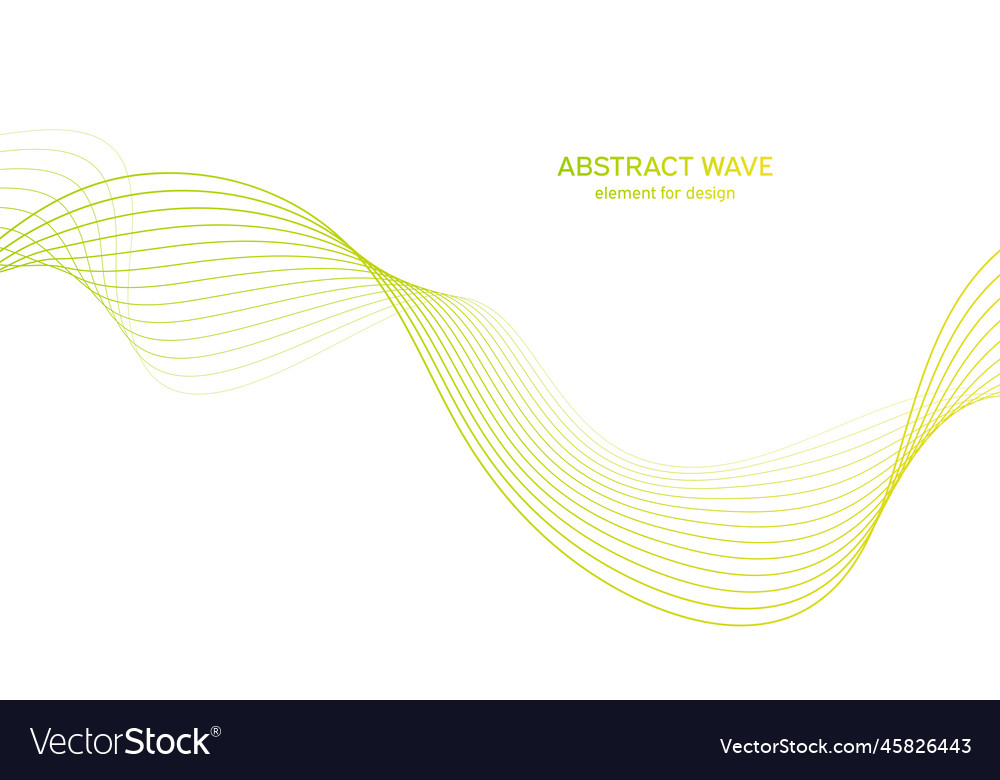 ABSTRACT WAVE
element for design

VectorStock®

VectorStock.com/45826443